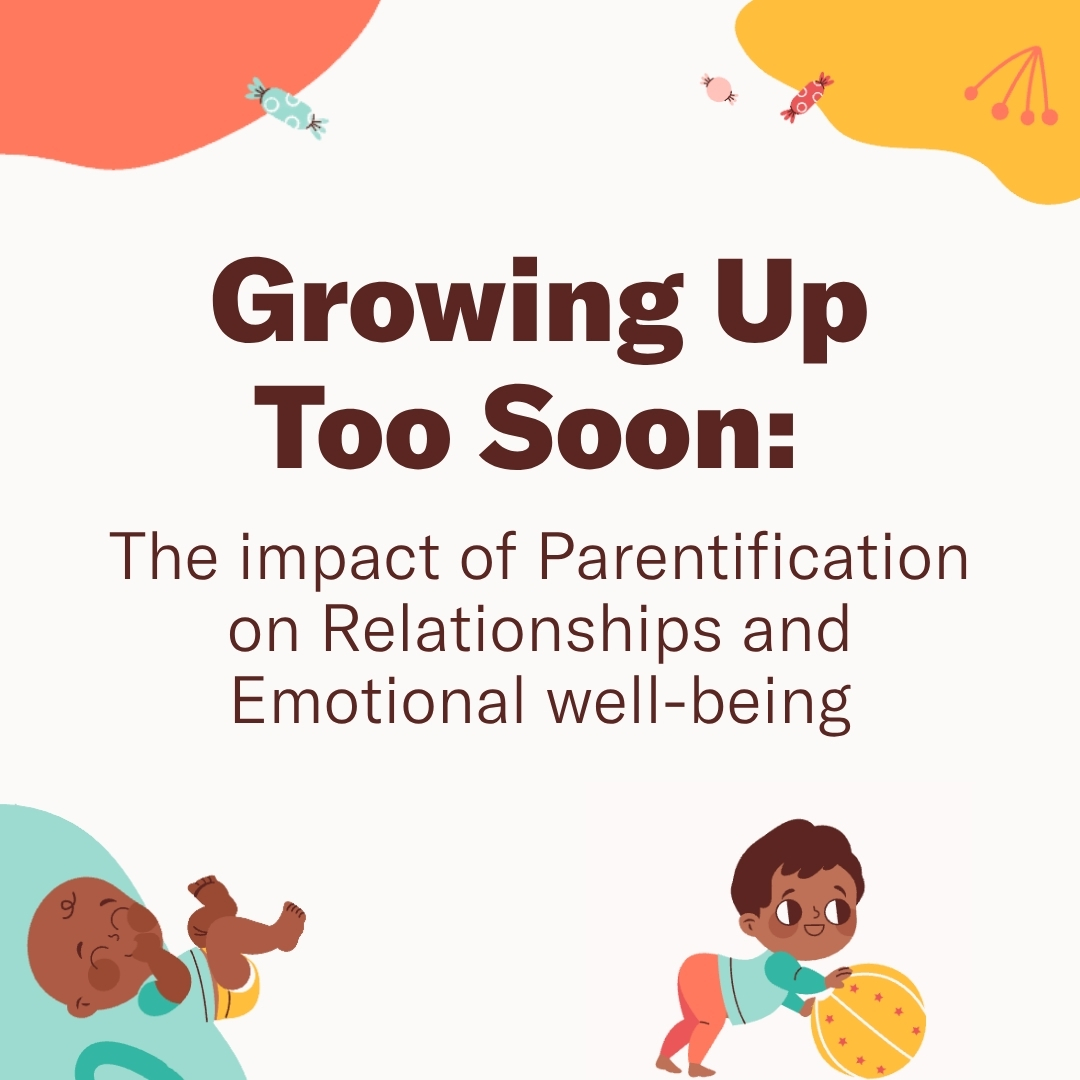 Growing Up Too Soon:

The impact of Parentification on Relationships and Emotional well-being